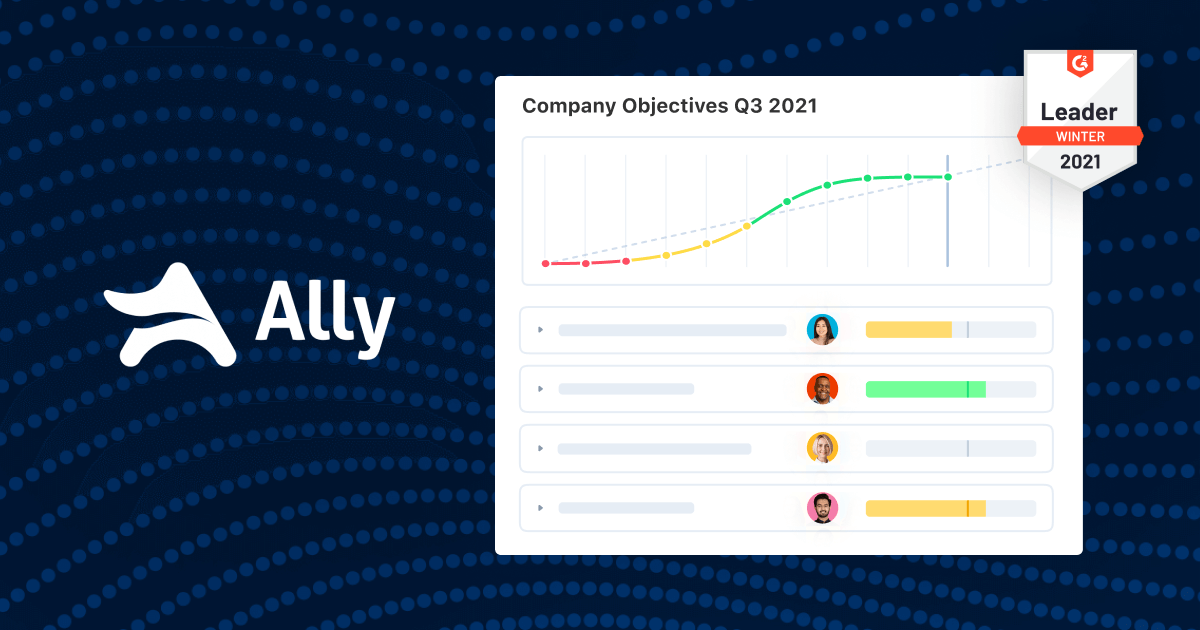 Ally

Company Objectives Q3 2021

G2
Leader
WINTER
2021